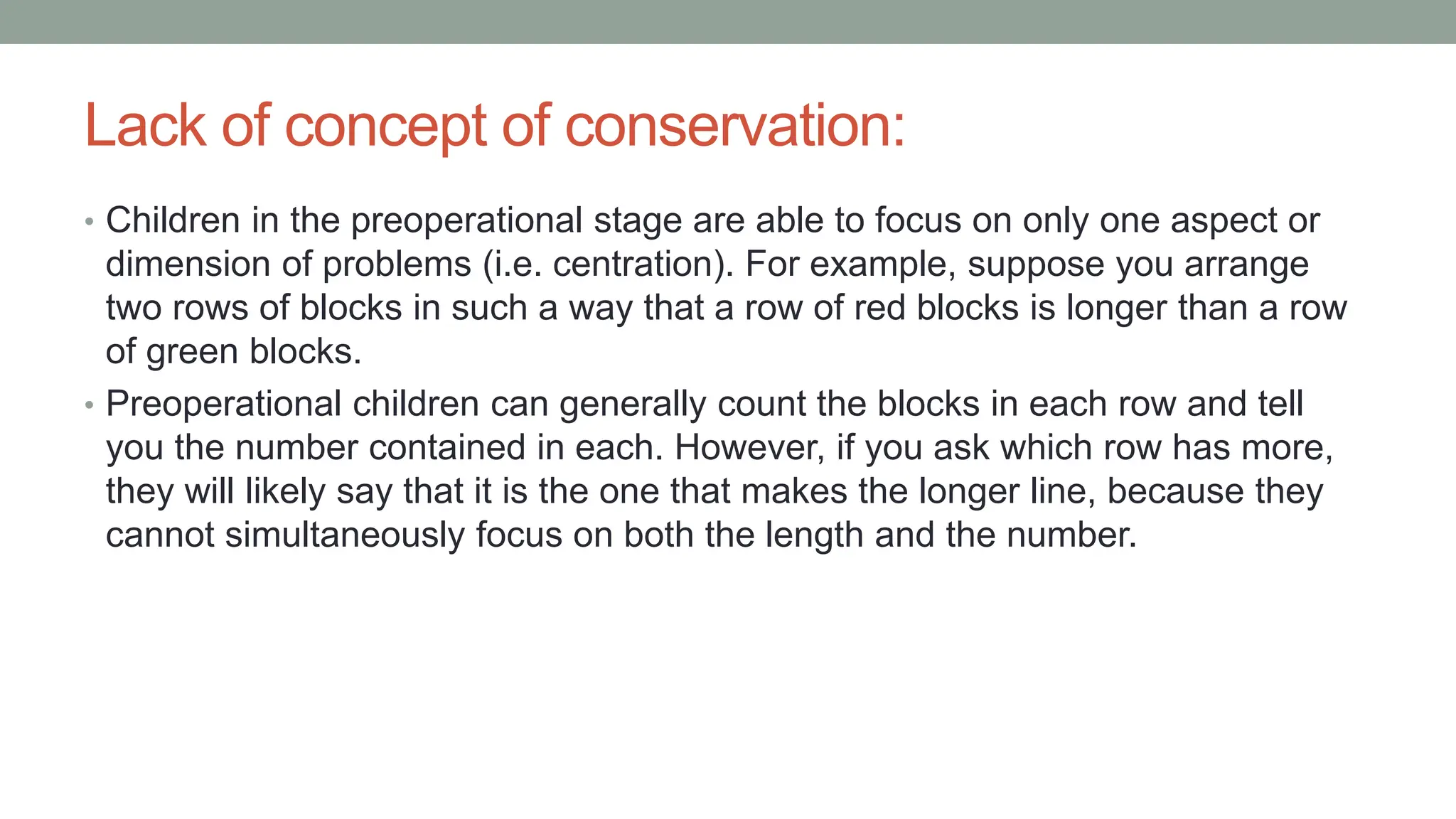 Lack of concept of conservation:

• Children in the preoperational stage are able to focus on only one aspect or dimension of problems (i.e. centration). For example, suppose you arrange two rows of blocks in such a way that a row of red blocks is longer than a row of green blocks.

• Preoperational children can generally count the blocks in each row and tell you the number contained in each. However, if you ask which row has more, they will likely say that it is the one that makes the longer line, because they cannot simultaneously focus on both the length and the number.